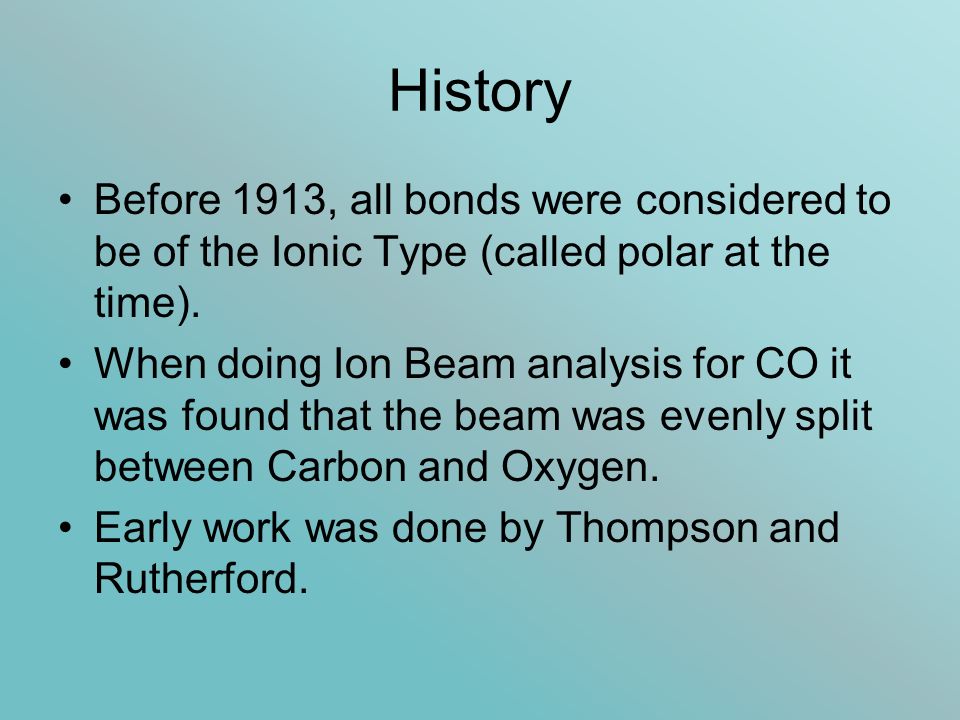 History

• Before 1913, all bonds were considered to be of the Ionic Type (called polar at the time).

• When doing Ion Beam analysis for CO it was found that the beam was evenly split between Carbon and Oxygen.

• Early work was done by Thompson and Rutherford.